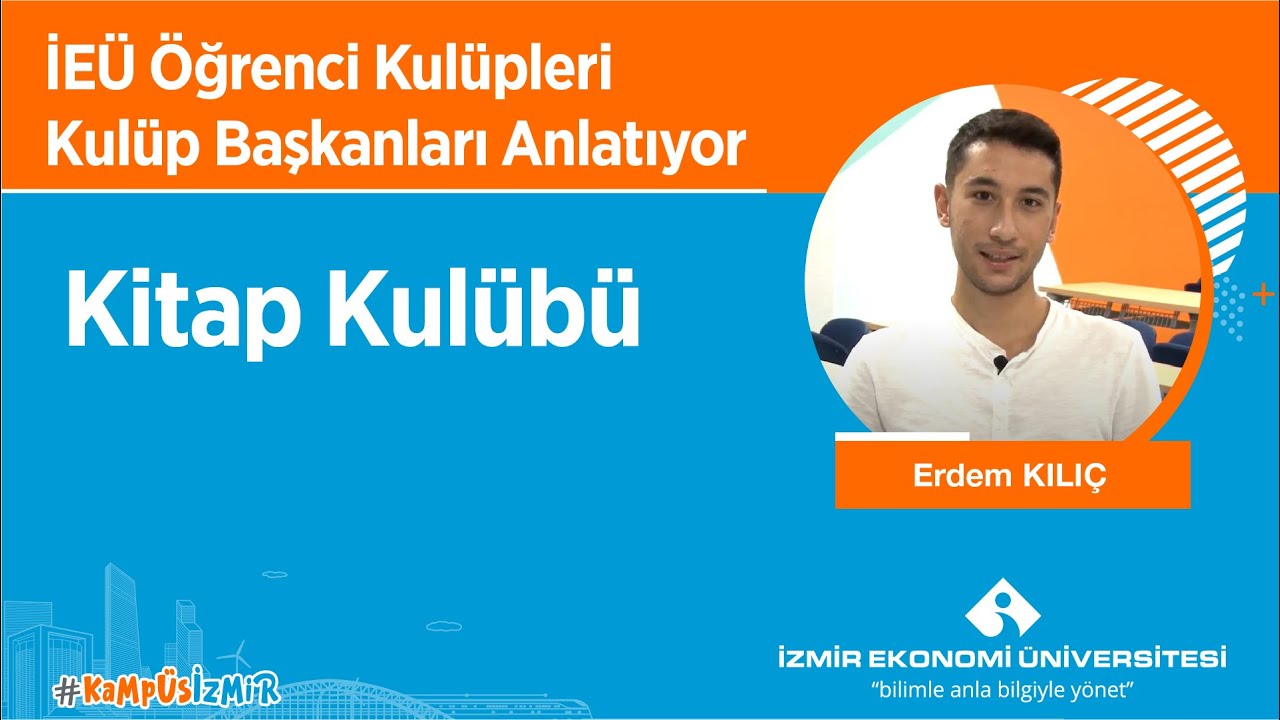 İEÜ Öğrenci Kulüpleri
Kulüp Başkanları Anlatıyor

Kitap Kulübü

Erdem KILIÇ

#KaMpÜsİzMİR

İZMİR EKONOMİ ÜNİVERSİTESİ
"bilimle anla bilgiyle yönet"